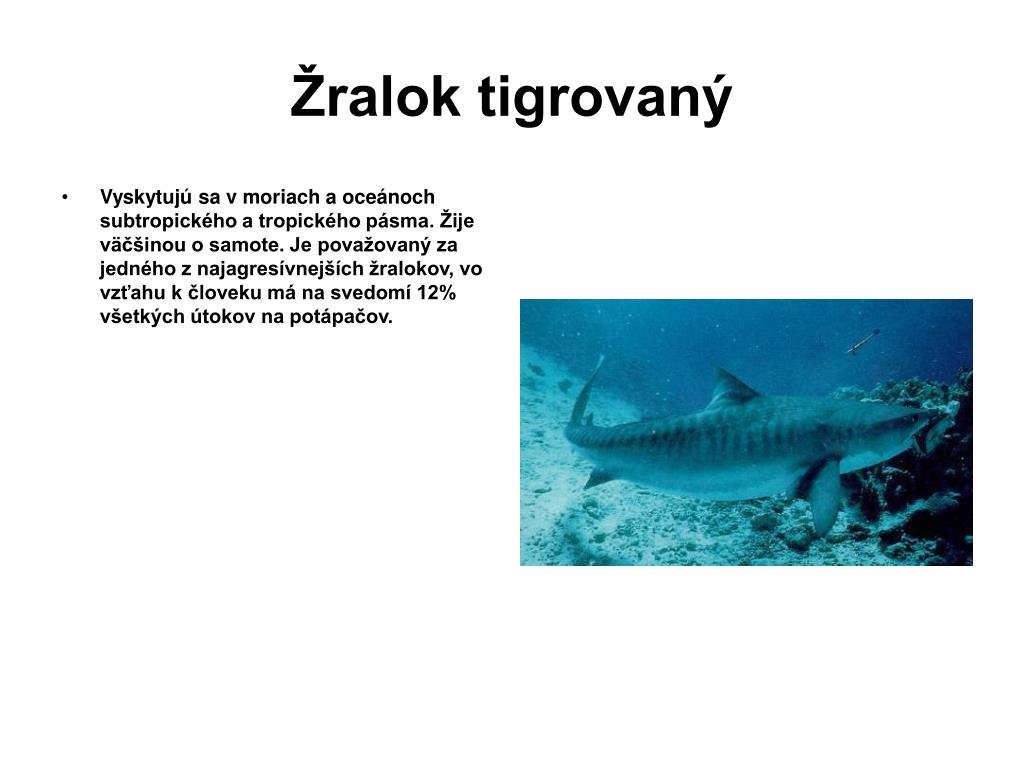 Žralok tigrovaný

• Vyskytujú sa v moriach a oceánoch subtropického a tropického pásma. Žije väčšinou o samote. Je považovaný za jedného z najagresívnejších žralokov, vo vzťahu k človeku má na svedomí 12% všetkých útokov na potápačov.